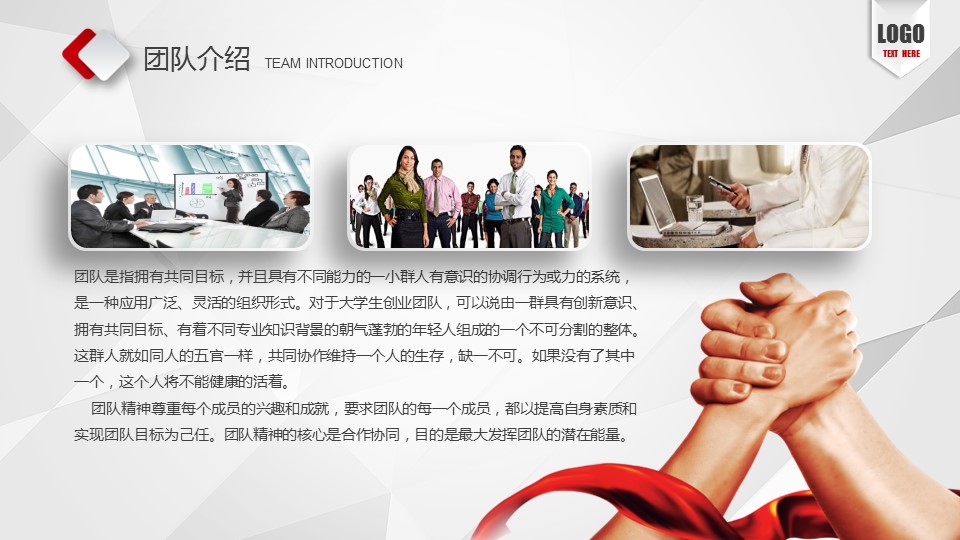 团队介绍 TEAM INTRODUCTION

LOGO
TEXT HERE

团队是指拥有共同目标，并且具有不同能力的一小群人有意识的协调行为或力的系统，是一种应用广泛、灵活的组织形式。对于大学生创业团队，可以说由一群具有创新意识、拥有共同目标、有着不同专业知识背景的朝气蓬勃的年轻人组成的一个不可分割的整体。这群人就如同人的五官一样，共同协作维持一个人的生存，缺一不可。如果没有了其中一个，这个人将不能健康的活着。

团队精神尊重每个成员的兴趣和成就，要求团队的每一个成员，都以提高自身素质和实现团队目标为己任。团队精神的核心是合作协同，目的是最大发挥团队的潜在能量。